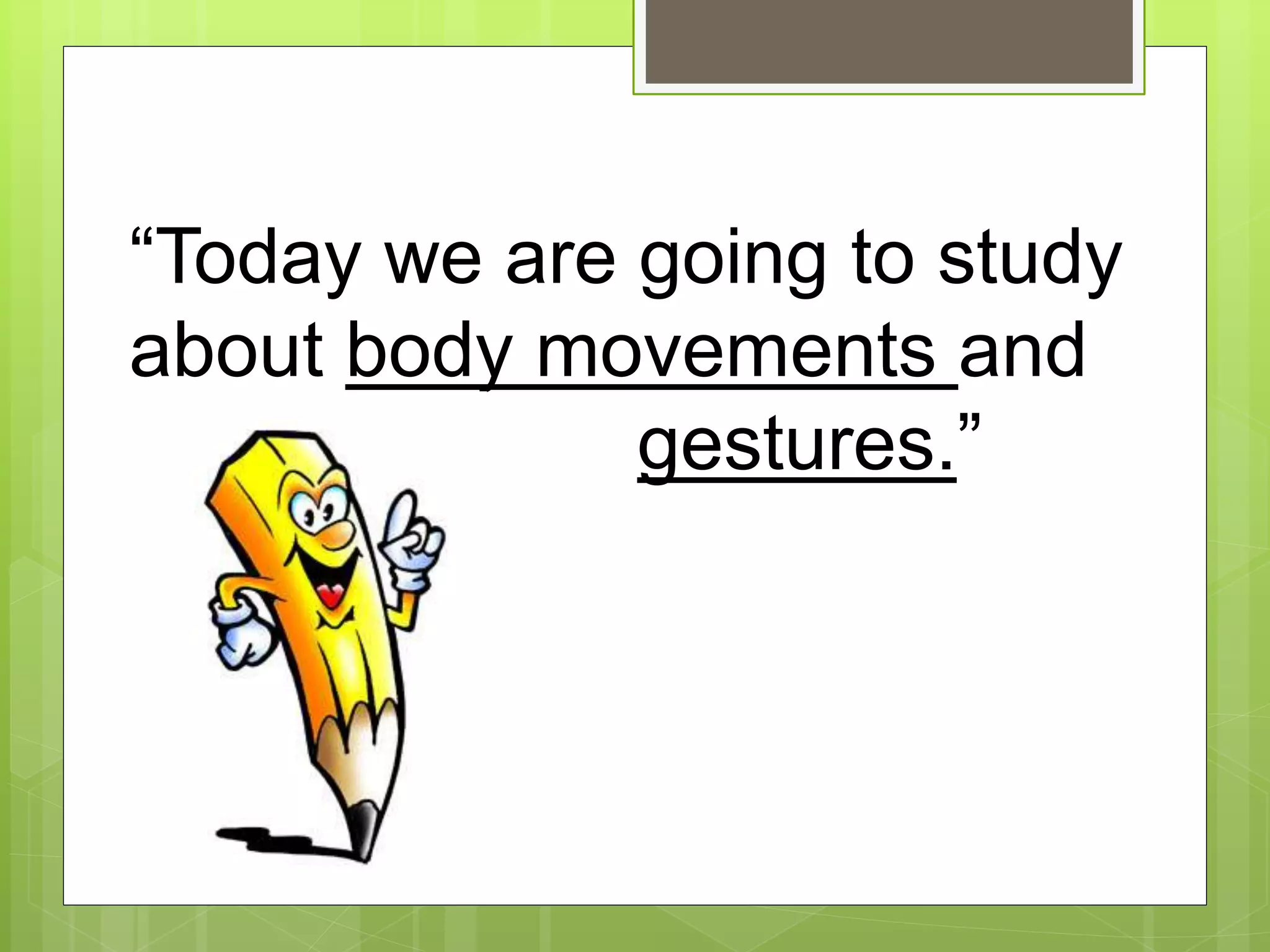 “Today we are going to study about body movements and gestures.”